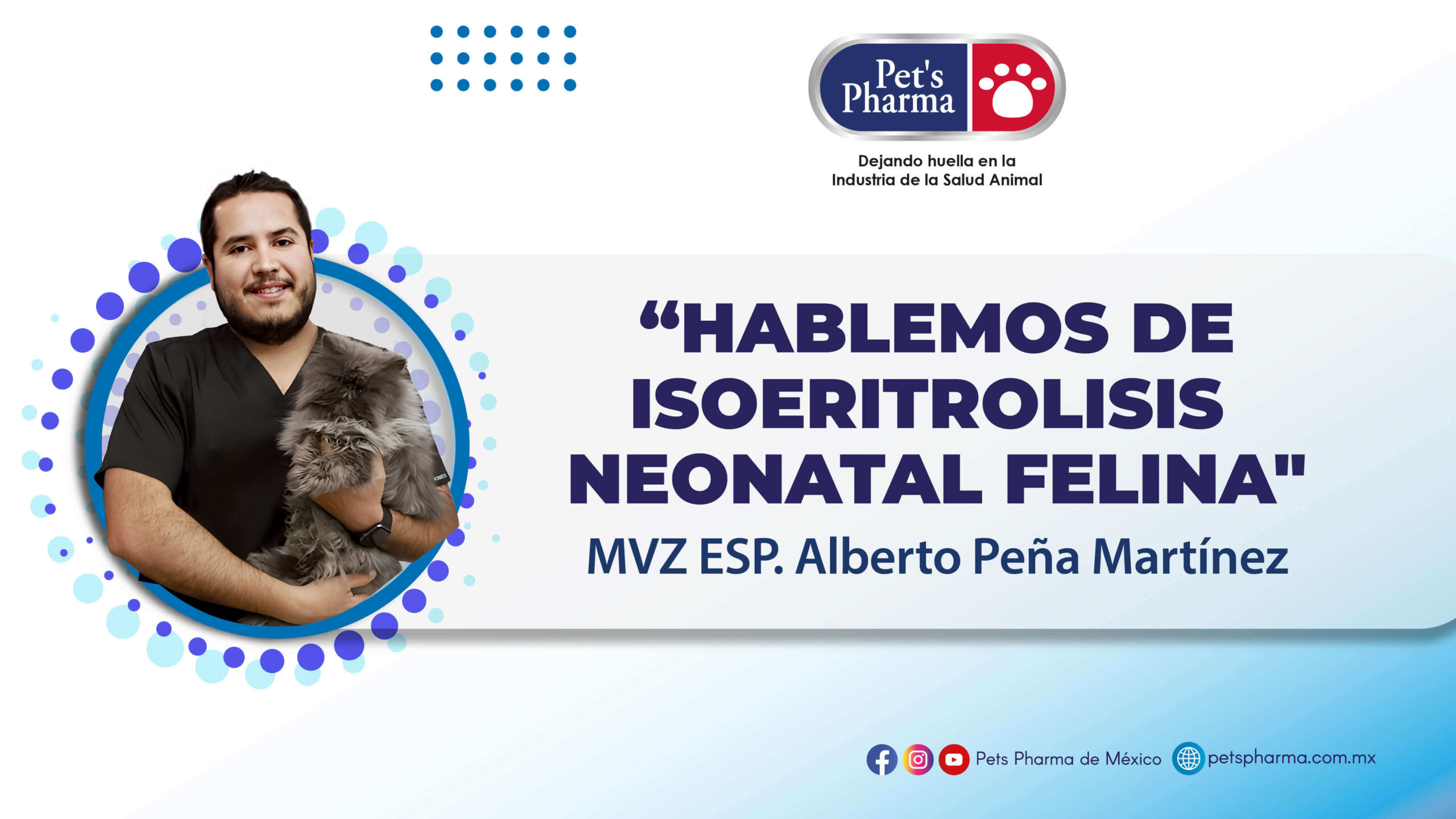 Pet's Pharma

Dejando huella en la Industria de la Salud Animal

“HABLEMOS DE ISOERITROLISIS NEONATAL FELINA"

MVZ ESP. Alberto Peña Martínez

Pets Pharma de México petspharma.com.mx